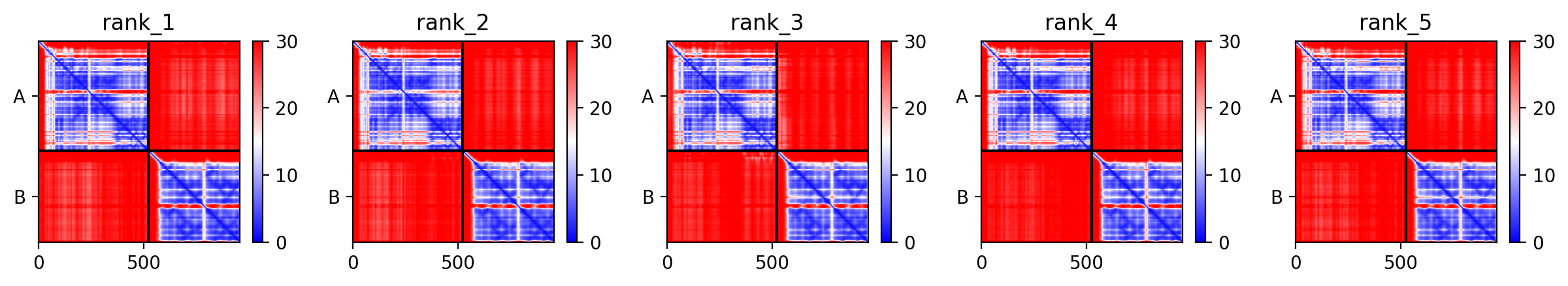 rank_1

A

B

0 500

30 20 10 0

rank_2

A

B

0 500

30 20 10 0

rank_3

A

B

0 500

30 20 10 0

rank_4

A

B

0 500

30 20 10 0

rank_5

A

B

0 500

30 20 10 0